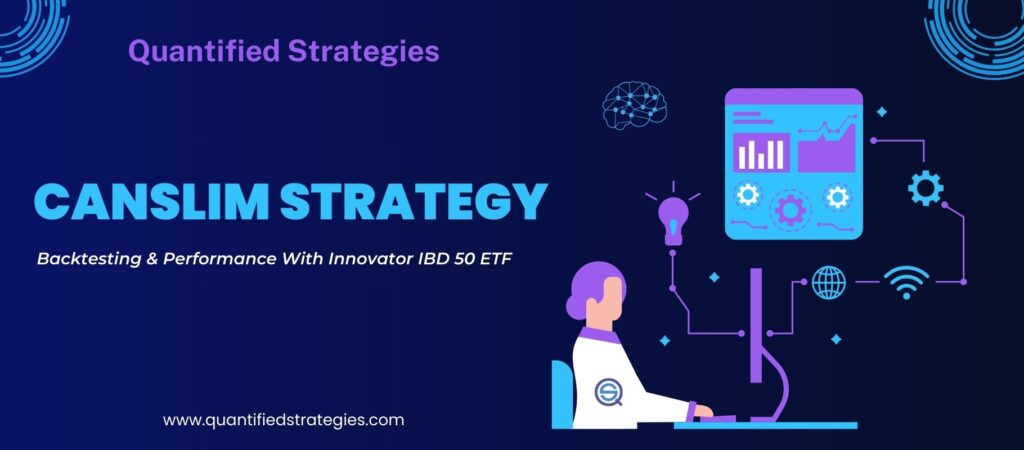 Quantified Strategies

CANSLIM STRATEGY

Backtesting & Performance With Innovator IBD 50 ETF

www.quantifiedstrategies.com